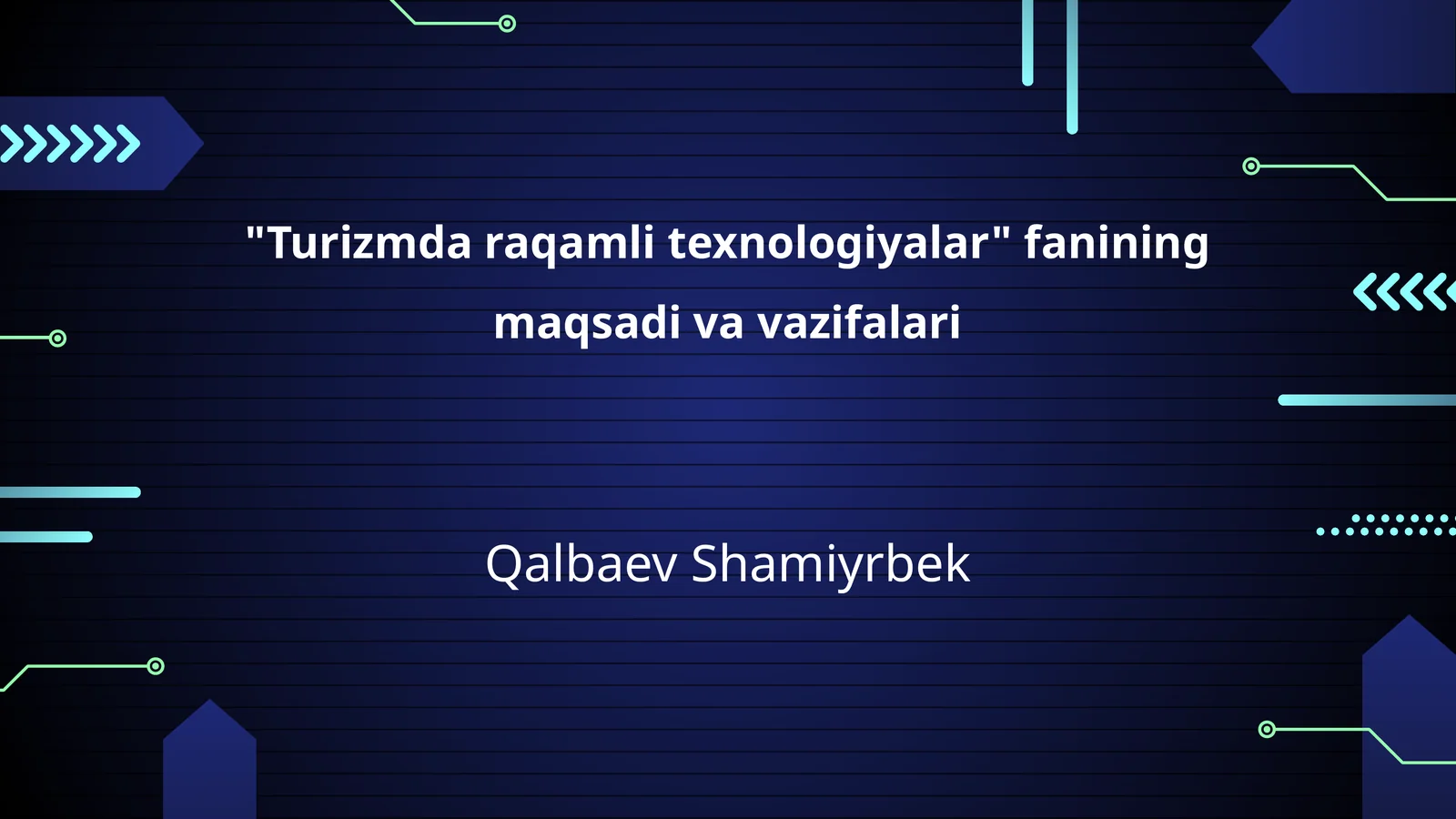 "Turizmda raqamli texnologiyalar" fanining maqsadi va vazifalari

Qalbaev Shamiyrbek